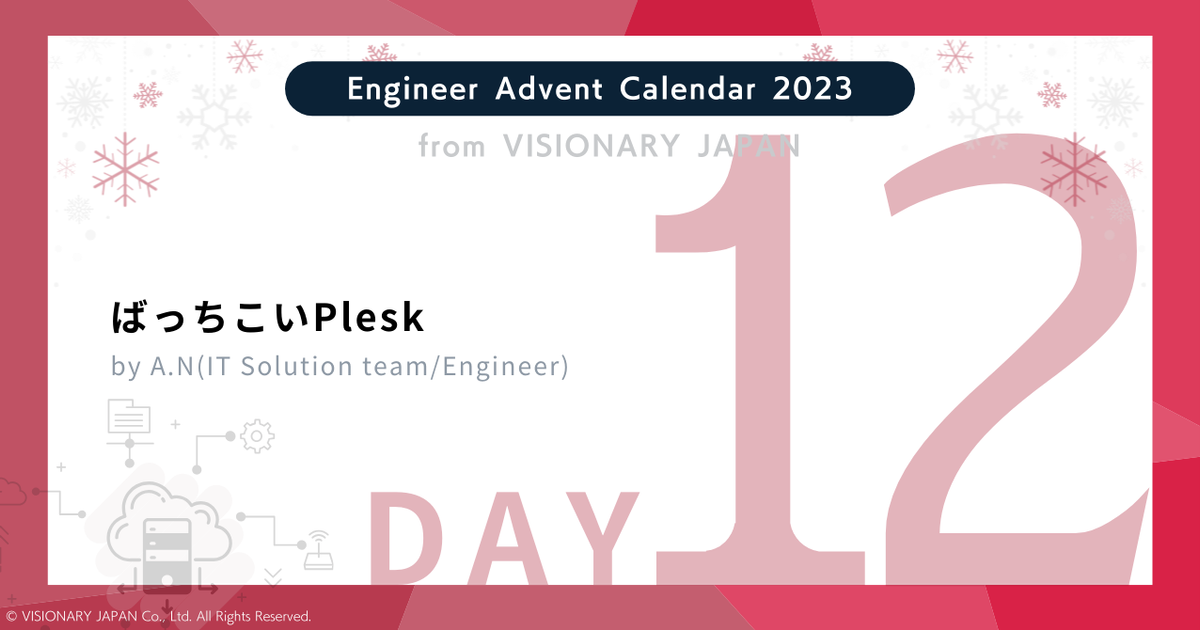 Engineer Advent Calendar 2023

from VISIONARY JAPAN

ばっちこいPlesk

by A.N(IT Solution team/Engineer)

DAY 12

© VISIONARY JAPAN Co., Ltd. All Rights Reserved.